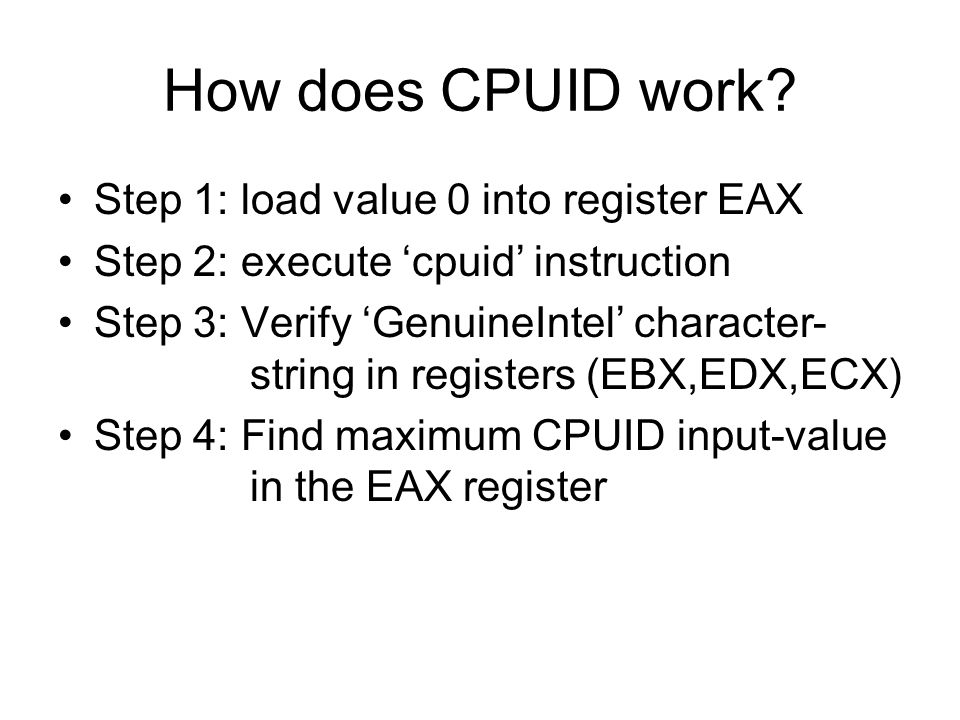 How does CPUID work?

• Step 1: load value 0 into register EAX
• Step 2: execute ‘cpuid’ instruction
• Step 3: Verify ‘GenuineIntel’ character-string in registers (EBX,EDX,ECX)
• Step 4: Find maximum CPUID input-value in the EAX register